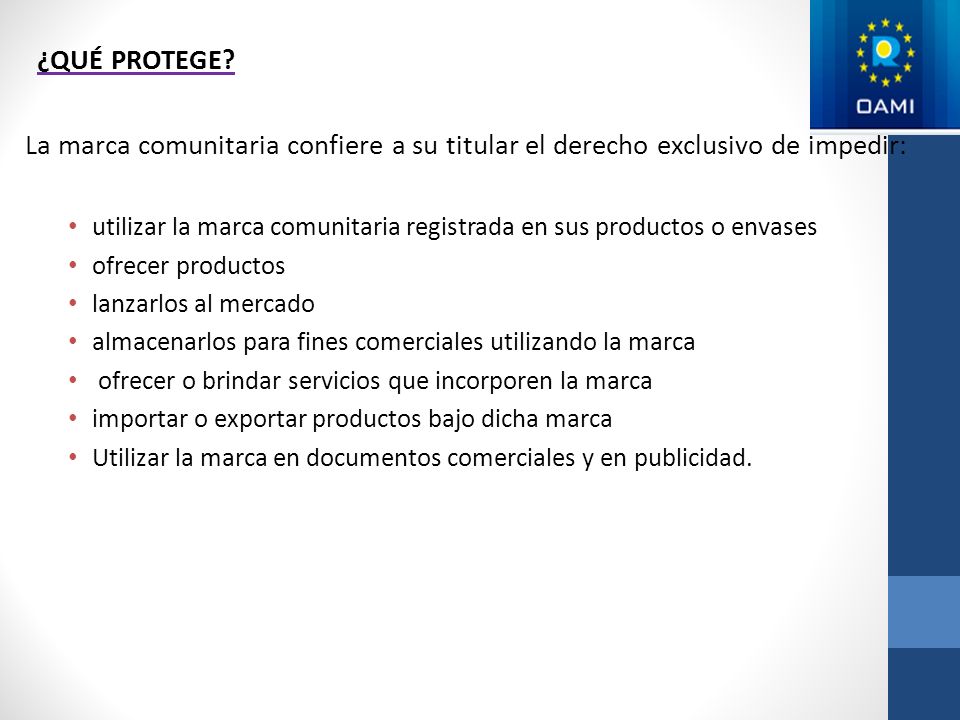 ¿QUÉ PROTEGE?

OAMI

La marca comunitaria confiere a su titular el derecho exclusivo de impedir:

• utilizar la marca comunitaria registrada en sus productos o envases
• ofrecer productos
• lanzarlos al mercado
• almacenarlos para fines comerciales utilizando la marca
• ofrecer o brindar servicios que incorporen la marca
• importar o exportar productos bajo dicha marca
• Utilizar la marca en documentos comerciales y en publicidad.